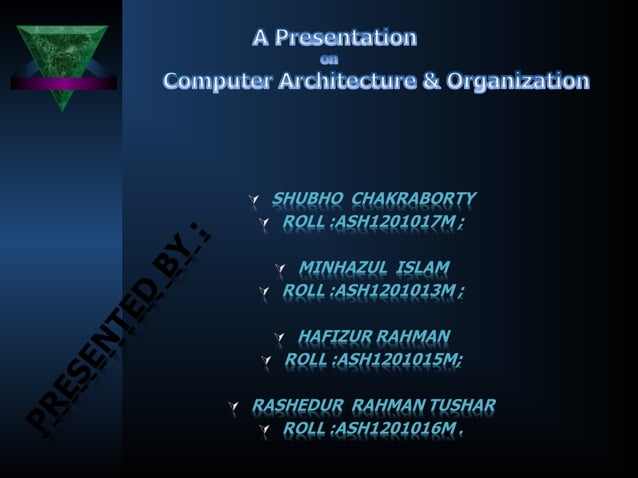 A Presentation
on
Computer Architecture & Organization

PRESENTED BY :

SHUBHO CHAKRABORTY
ROLL :ASH1201017M ;

MINHAZUL ISLAM
ROLL :ASH1201013M ;

HAFIZUR RAHMAN
ROLL :ASH1201015M;

RASHEDUR RAHMAN TUSHAR
ROLL :ASH1201016M .